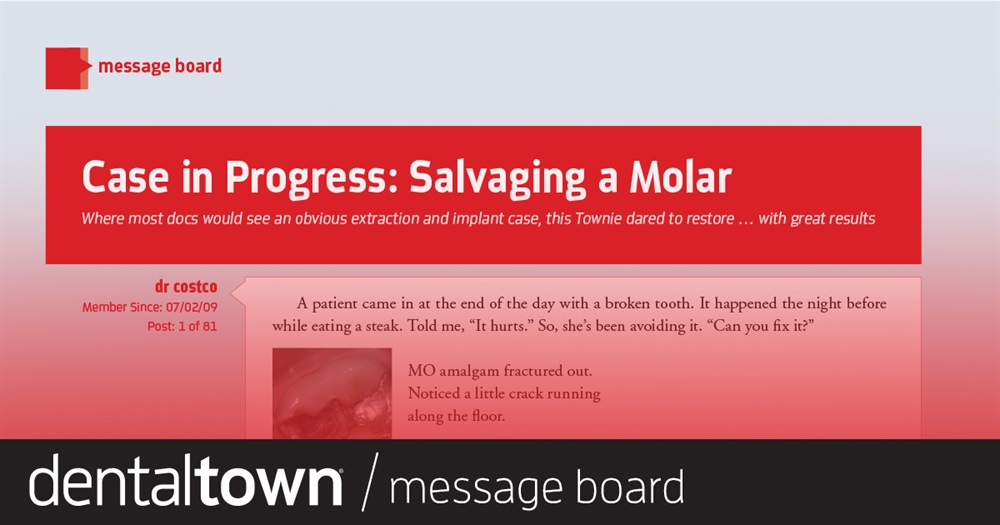 message board

Case in Progress: Salvaging a Molar

Where most docs would see an obvious extraction and implant case, this Townie dared to restore … with great results

dr costco
Member Since: 07/02/09
Post: 1 of 81

A patient came in at the end of the day with a broken tooth. It happened the night before while eating a steak. Told me, “It hurts.” So, she’s been avoiding it. “Can you fix it?”

MO amalgam fractured out. Noticed a little crack running along the floor.

dentaltown / message board